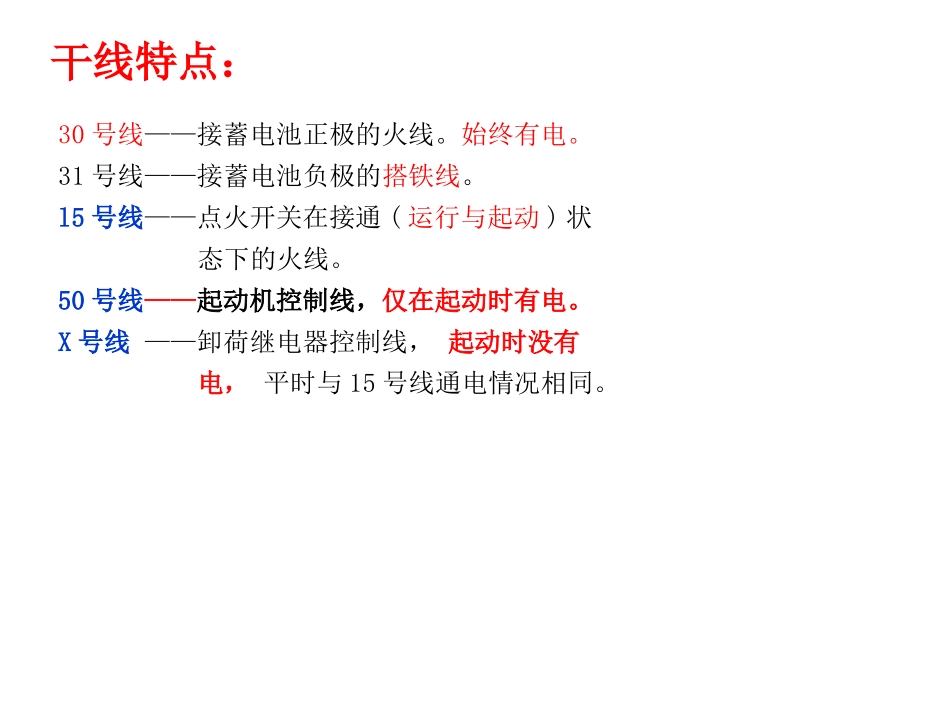 干线特点：

30 号线——接蓄电池正极的火线。始终有电。

31 号线——接蓄电池负极的搭铁线。

15 号线——点火开关在接通（运行与起动）状态下的火线。

50 号线——起动机控制线，仅在起动时有电。

X 号线 ——卸荷继电器控制线， 起动时没有电， 平时与 15 号线通电情况相同。